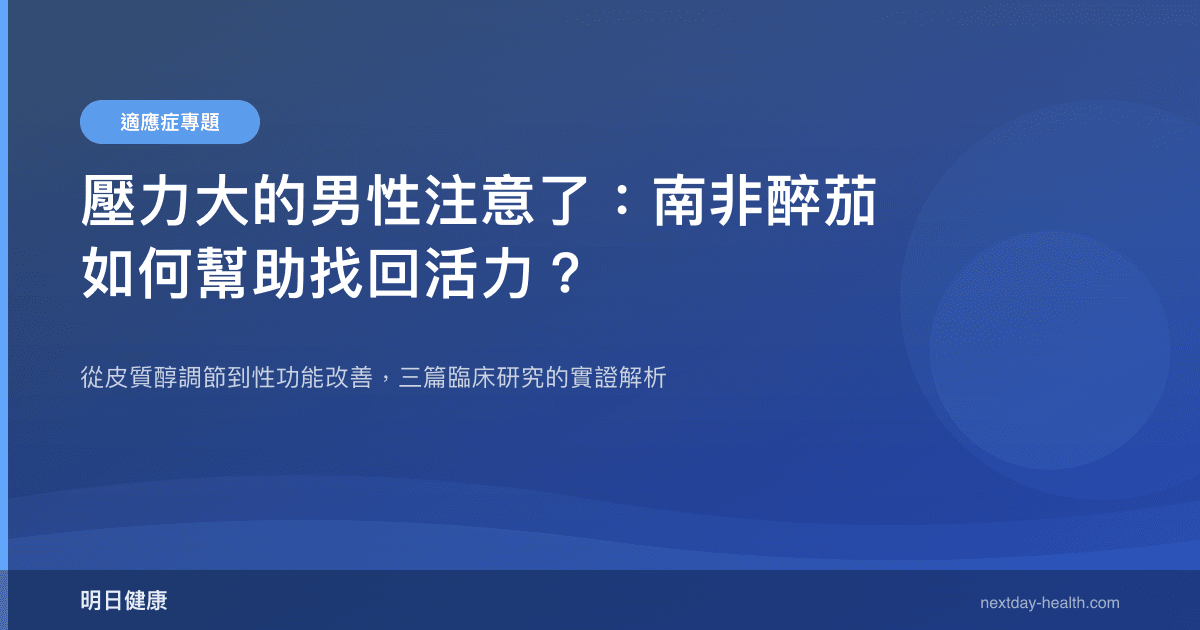 適應症專題

壓力大的男性注意了：南非醉茄如何幫助找回活力？

從皮質醇調節到性功能改善，三篇臨床研究的實證解析

明日健康

nextday-health.com